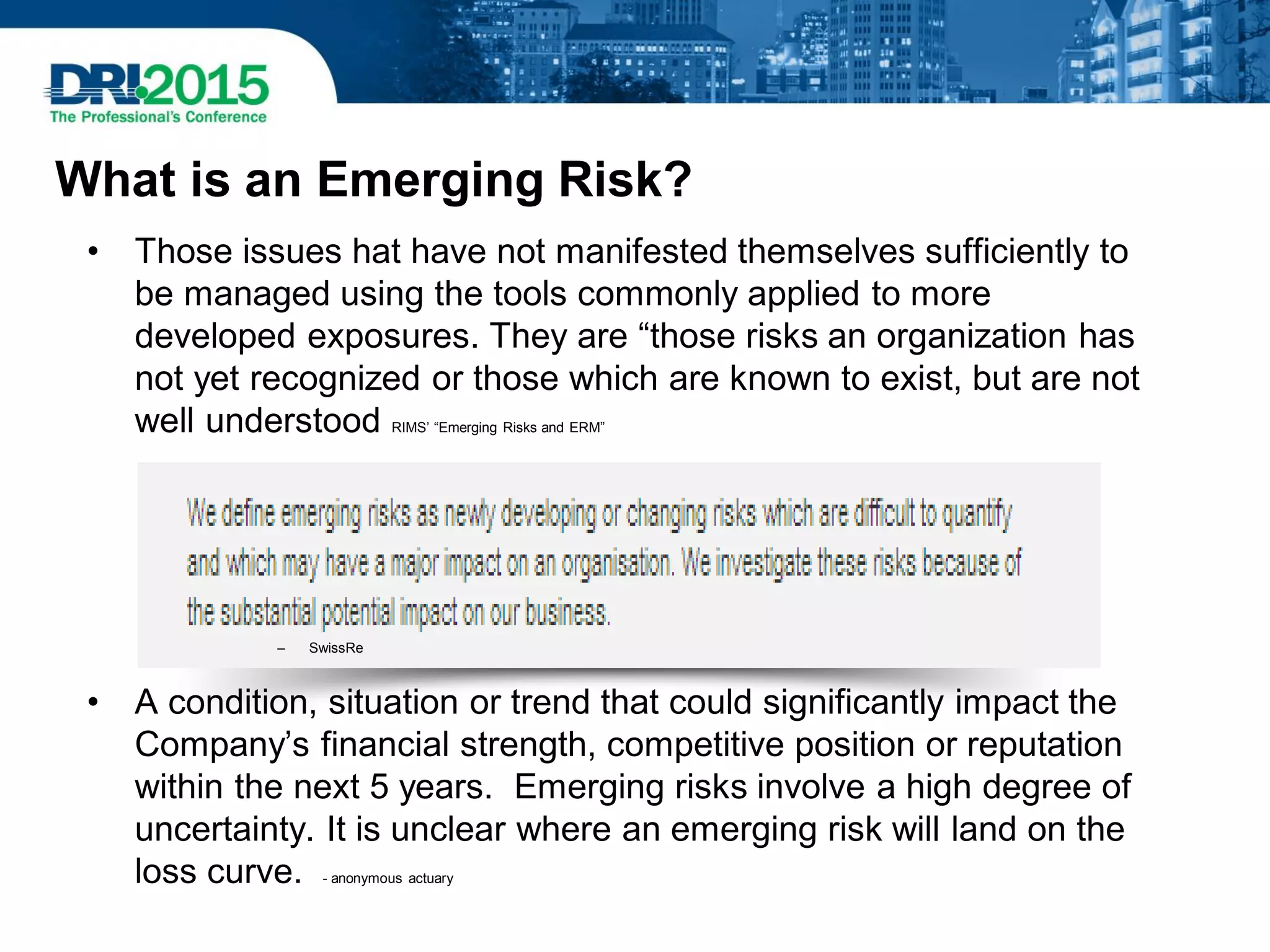 DRI2015
The Professional's Conference

What is an Emerging Risk?

• Those issues hat have not manifested themselves sufficiently to be managed using the tools commonly applied to more developed exposures. They are “those risks an organization has not yet recognized or those which are known to exist, but are not well understood RIMS’ “Emerging Risks and ERM”

We define emerging risks as newly developing or changing risks which are difficult to quantify and which may have a major impact on an organisation. We investigate these risks because of the substantial potential impact on our business.

– SwissRe

• A condition, situation or trend that could significantly impact the Company’s financial strength, competitive position or reputation within the next 5 years. Emerging risks involve a high degree of uncertainty. It is unclear where an emerging risk will land on the loss curve. - anonymous actuary